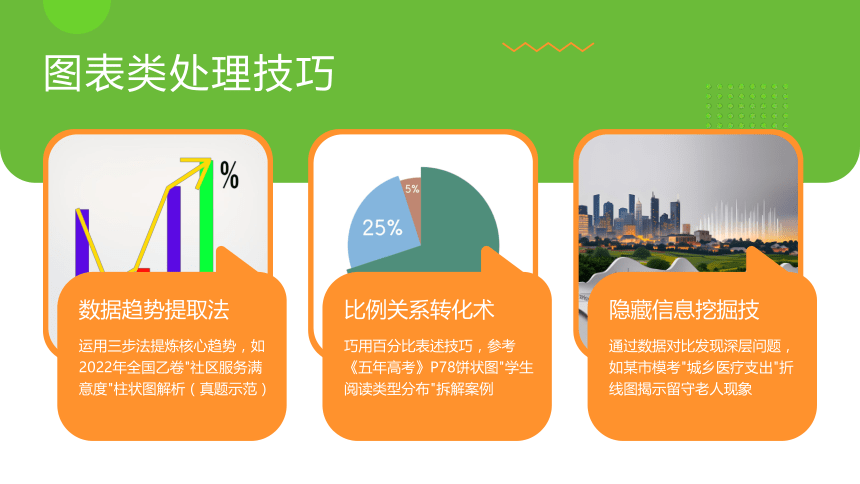 图表类处理技巧

%

数据趋势提取法

运用三步法提炼核心趋势，如2022年全国乙卷"社区服务满意度"柱状图解析（真题示范）

5%

25%

比例关系转化术

巧用百分比表述技巧，参考《五年高考》P78饼状图"学生阅读类型分布"拆解案例

隐藏信息挖掘技

通过数据对比发现深层问题，如某市模考"城乡医疗支出"折线图揭示留守老人现象